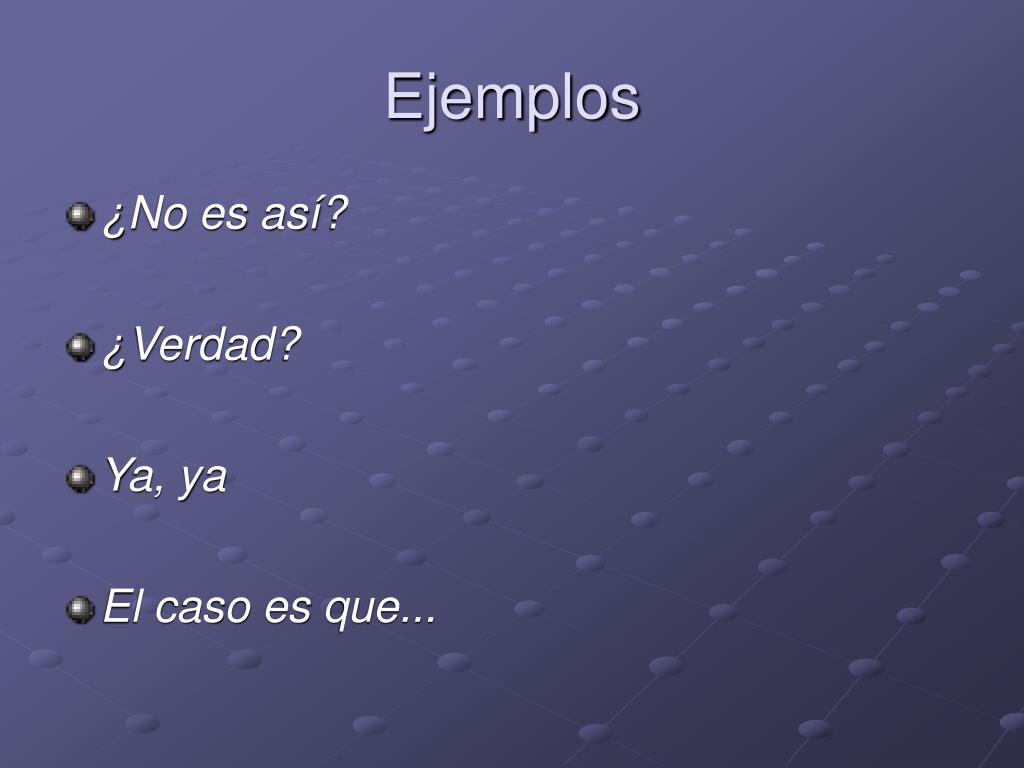 Ejemplos

¿No es así?

¿Verdad?

Ya, ya

El caso es que...